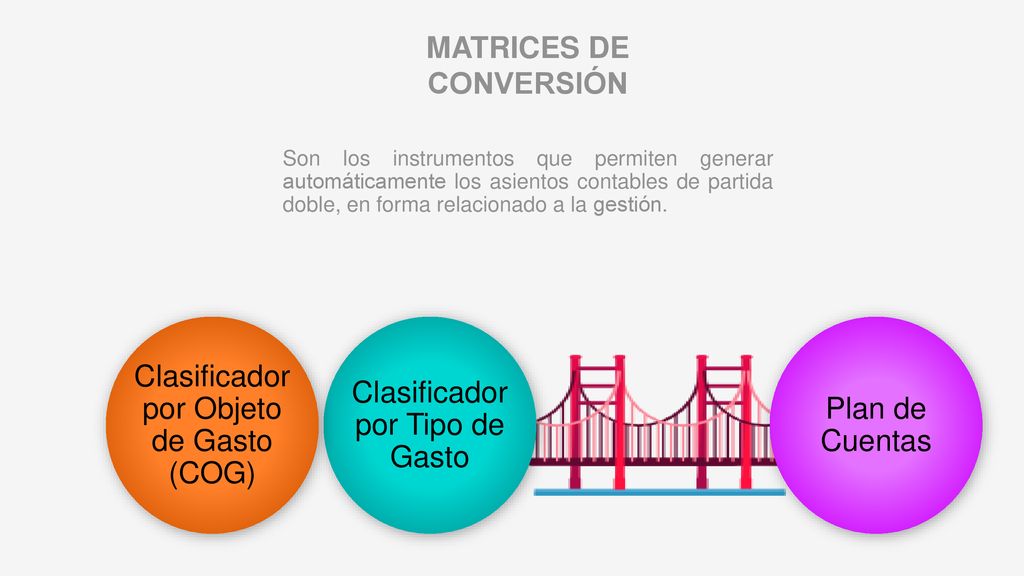 MATRICES DE CONVERSIÓN

Son los instrumentos que permiten generar automáticamente los asientos contables de partida doble, en forma relacionado a la gestión.

Clasificador por Objeto de Gasto (COG)

Clasificador por Tipo de Gasto

Plan de Cuentas